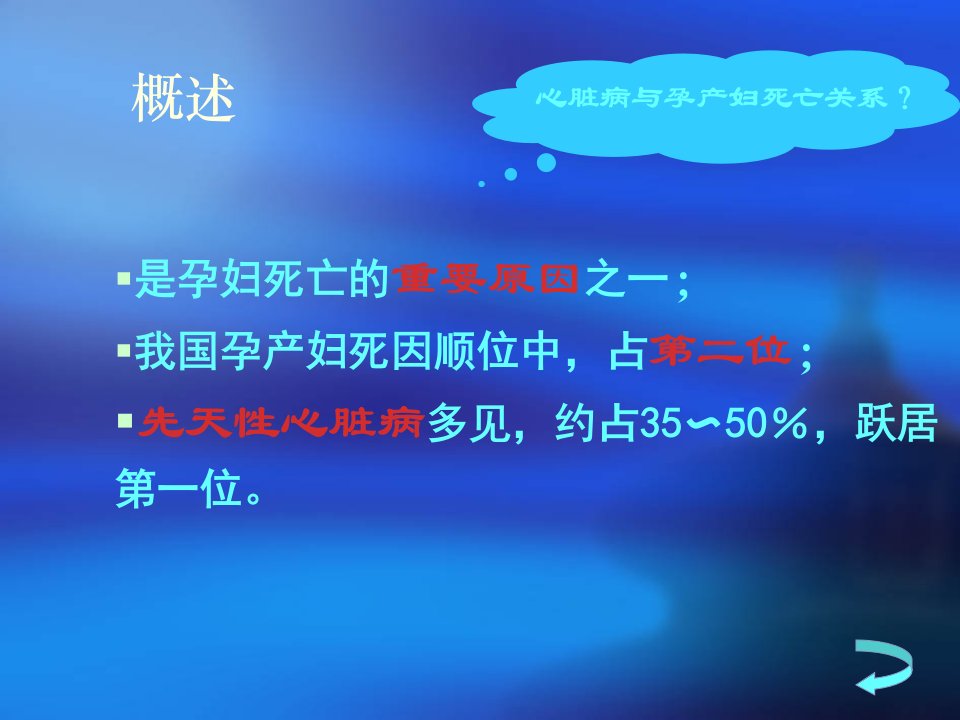 概述

心脏病与孕产妇死亡关系？

▪是孕妇死亡的重要原因之一；

▪我国孕产妇死因顺位中，占第二位；

▪先天性心脏病多见，约占35∽50％，跃居第一位。